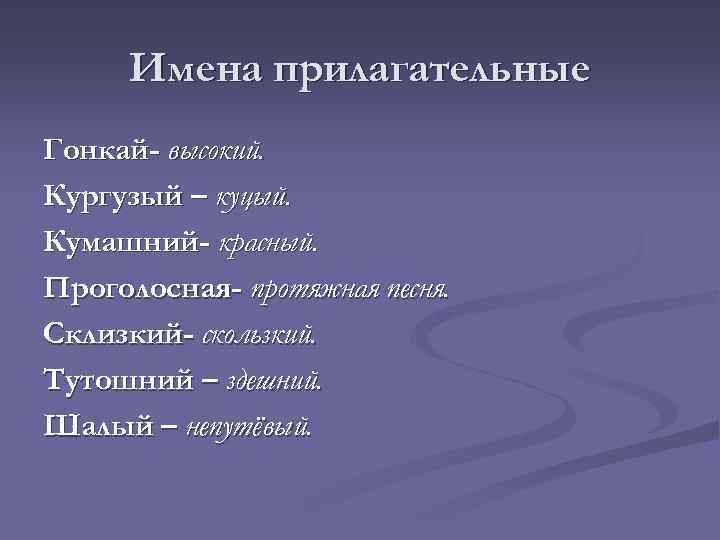 Имена прилагательные

Гонкай- высокий.

Кургузый – куцый.

Кумашний- красный.

Проголосная- протяжная песня.

Склизкий- скользкий.

Тутошний – здешний.

Шалый – непутёвый.